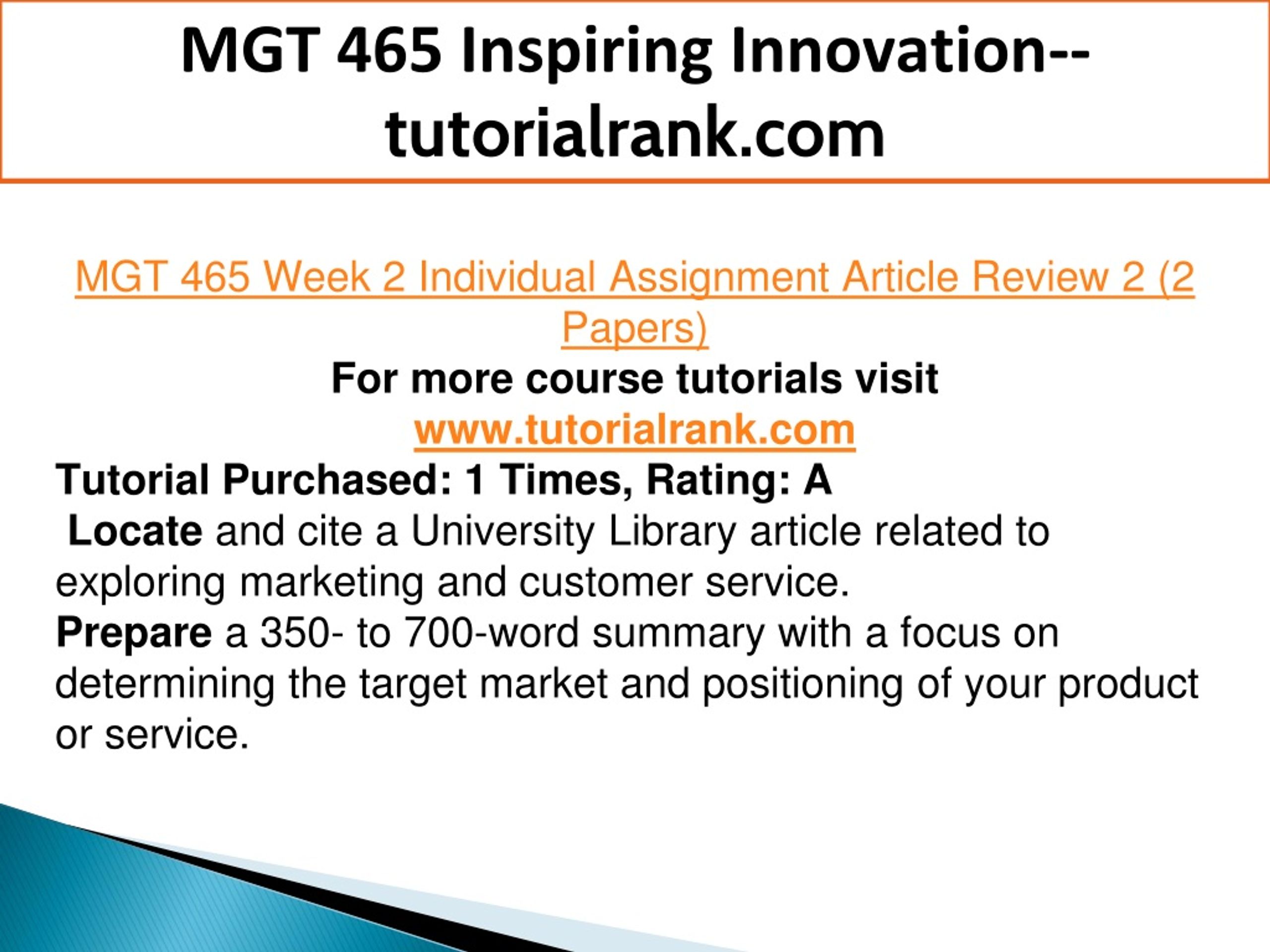 MGT 465 Inspiring Innovation--tutorialrank.com

MGT 465 Week 2 Individual Assignment Article Review 2 (2 Papers)

For more course tutorials visit
www.tutorialrank.com

Tutorial Purchased: 1 Times, Rating: A

Locate and cite a University Library article related to exploring marketing and customer service.

Prepare a 350- to 700-word summary with a focus on determining the target market and positioning of your product or service.